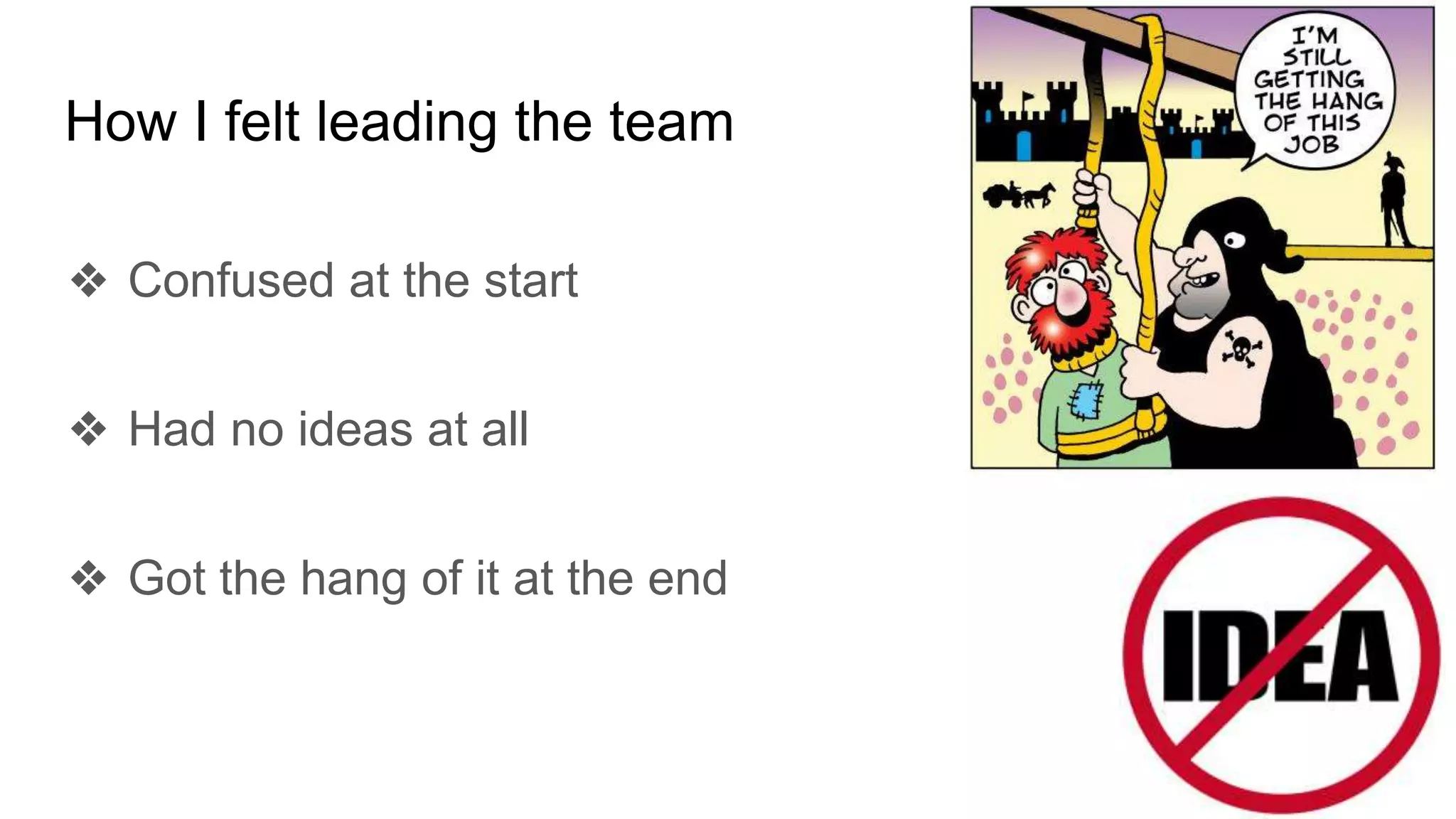 How I felt leading the team

❖ Confused at the start

❖ Had no ideas at all

❖ Got the hang of it at the end

I'M STILL GETTING THE HANG OF THIS JOB

IDEA